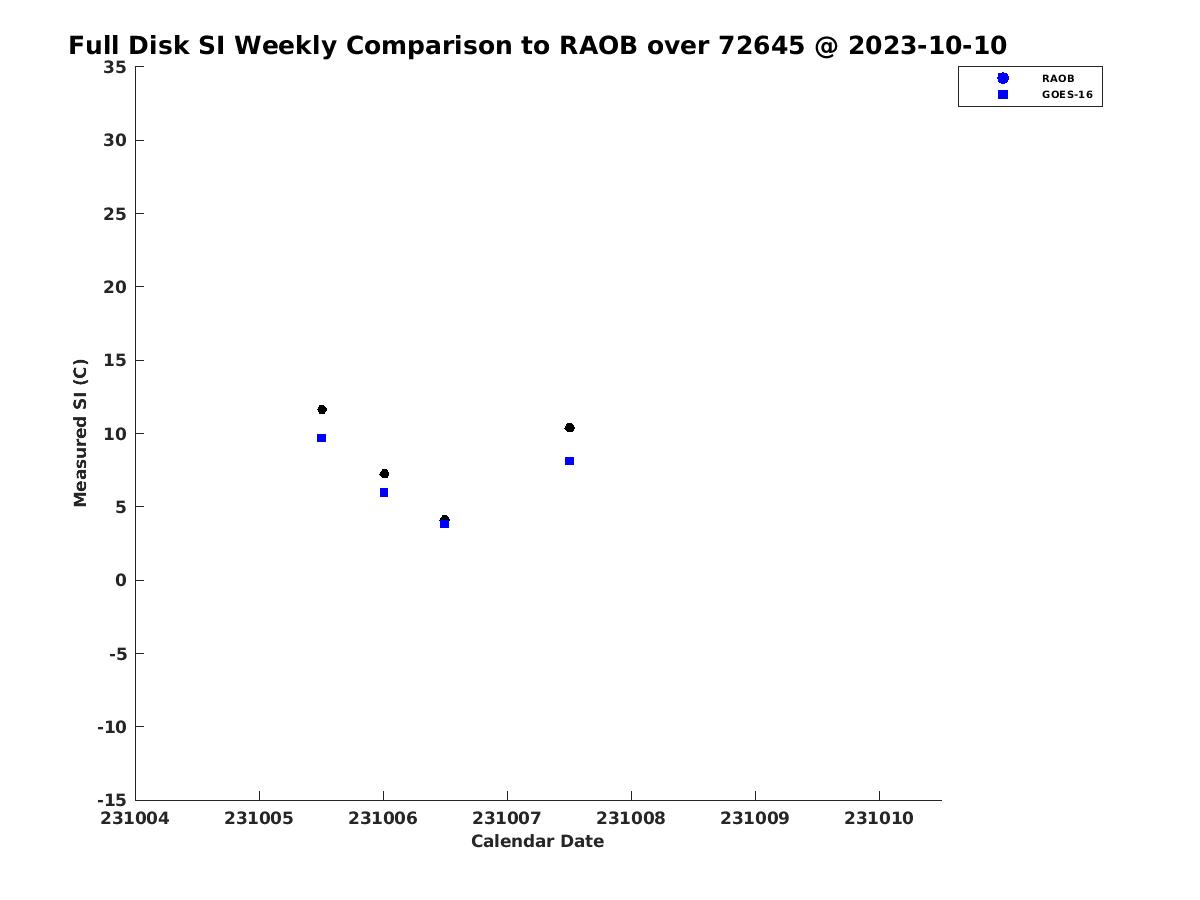 Full Disk SI Weekly Comparison to RAOB over 72645 @ 2023-10-10

RAOB
GOES-16

Measured SI (C)

35
30
25
20
15
10
5
0
-5
-10
-15

231004 231005 231006 231007 231008 231009 231010

Calendar Date